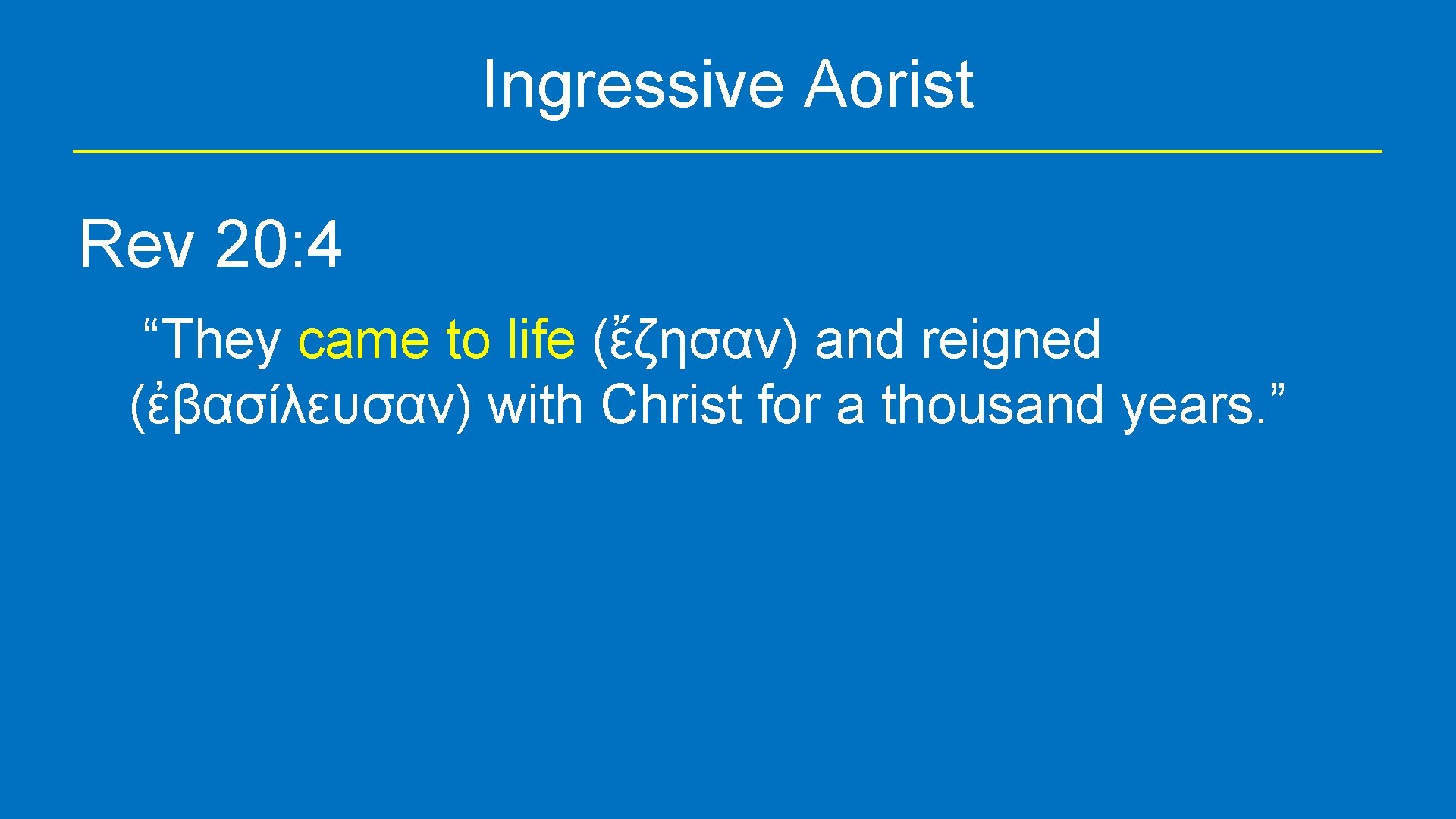 Ingressive Aorist

Rev 20: 4

“They came to life (ἔζησαν) and reigned (ἐβασίλευσαν) with Christ for a thousand years.”